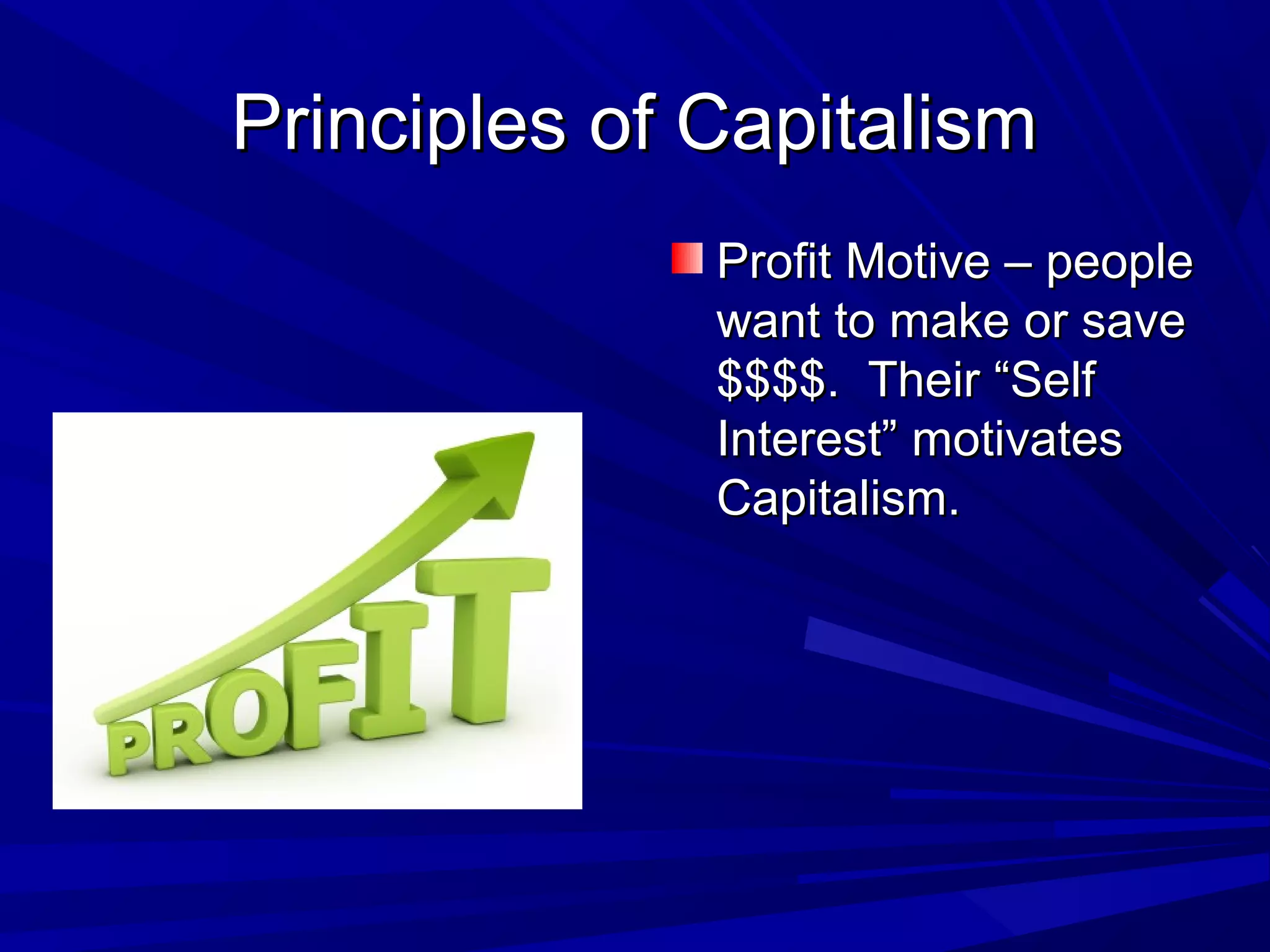 Principles of Capitalism

• Profit Motive – people want to make or save $$$$. Their "Self Interest" motivates Capitalism.

PROFIT